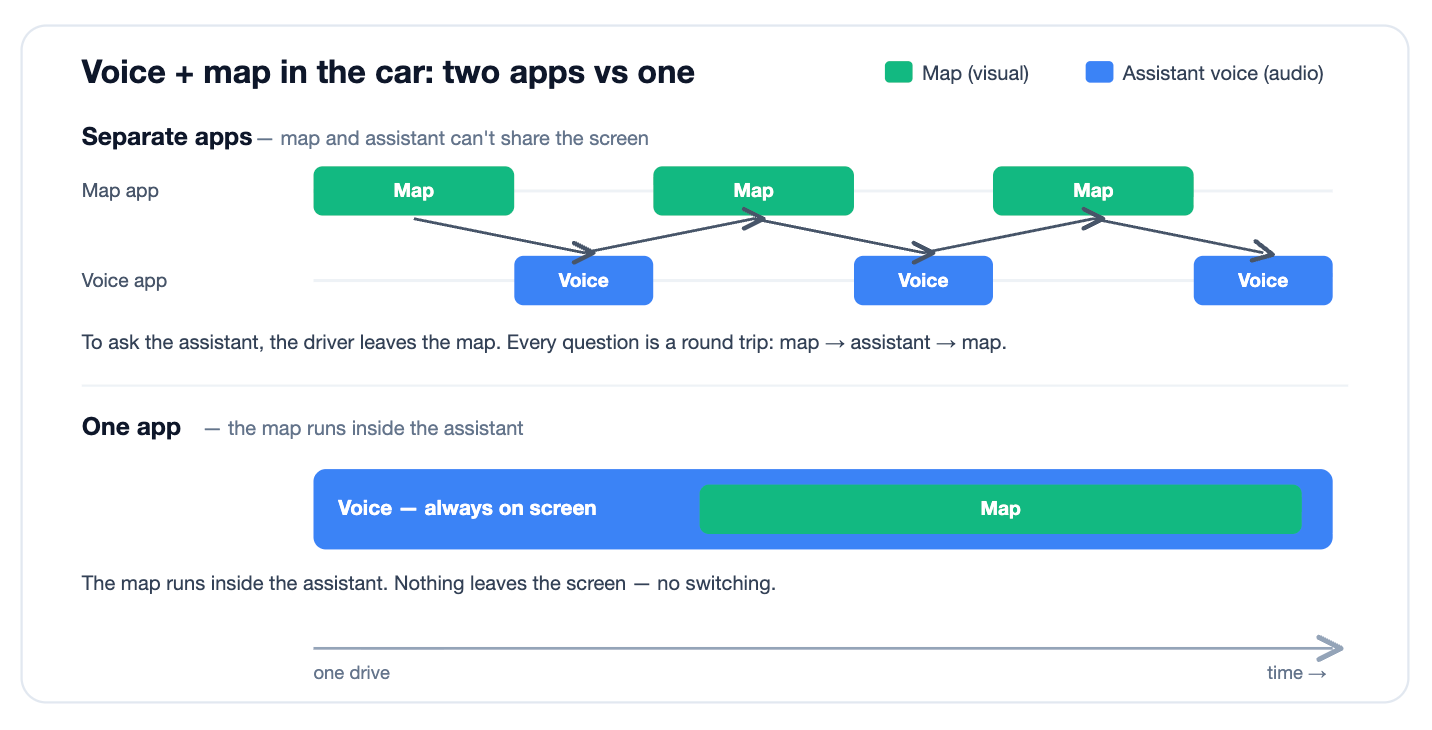 Voice + map in the car: two apps vs one

Map (visual)
Assistant voice (audio)

Separate apps — map and assistant can't share the screen

Map app
Map
Map
Map

Voice app
Voice
Voice
Voice

To ask the assistant, the driver leaves the map. Every question is a round trip: map → assistant → map.

One app — the map runs inside the assistant

Voice — always on screen
Map

The map runs inside the assistant. Nothing leaves the screen — no switching.

one drive
time →